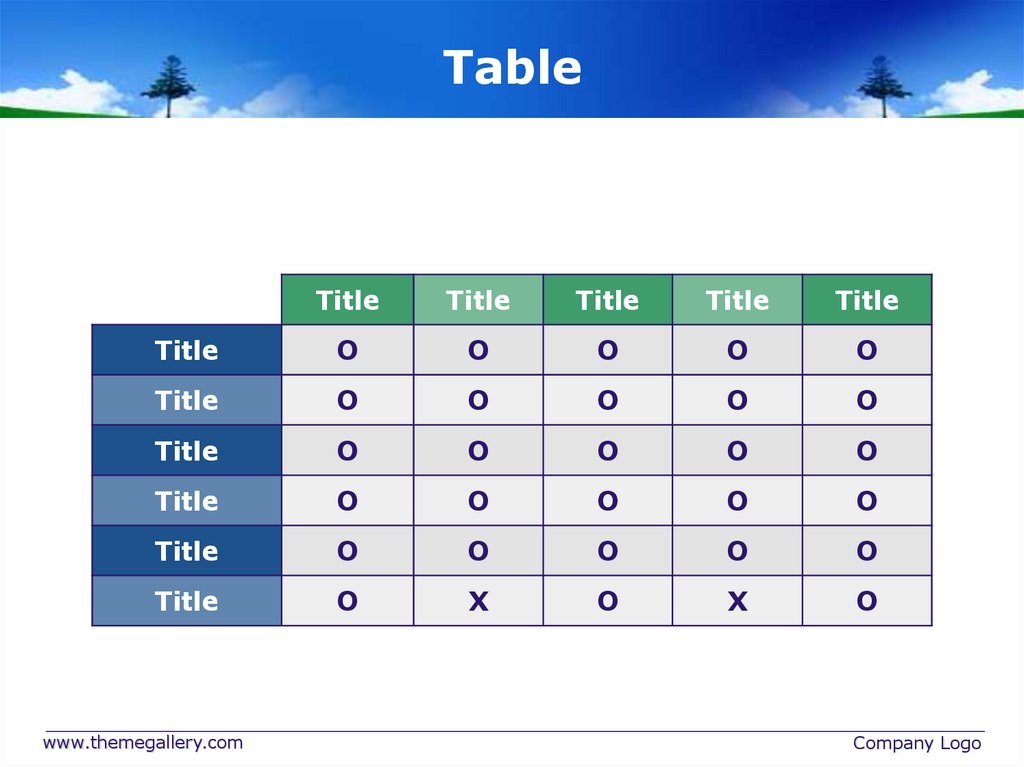 Table

| | Title | Title | Title | Title | Title |
|---|---|---|---|---|---|
| Title | O | O | O | O | O |
| Title | O | O | O | O | O |
| Title | O | O | O | O | O |
| Title | O | O | O | O | O |
| Title | O | O | O | O | O |
| Title | O | X | O | X | O |

www.themegallery.com

Company Logo